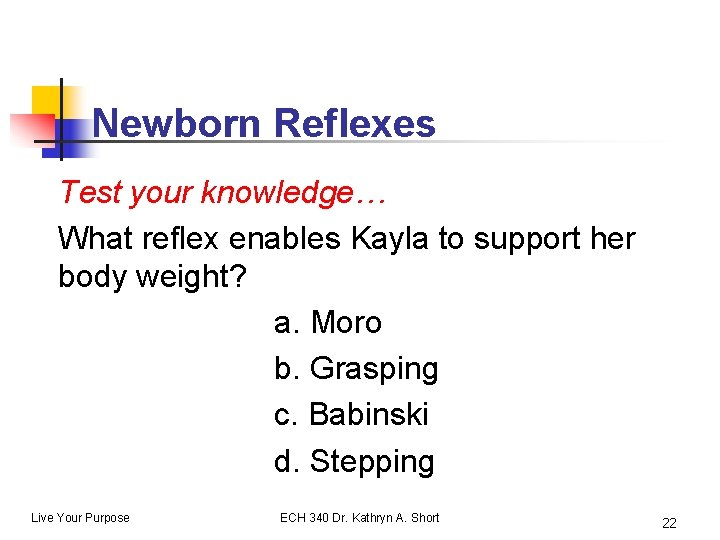 Newborn Reflexes

Test your knowledge…

What reflex enables Kayla to support her body weight?

a. Moro

b. Grasping

c. Babinski

d. Stepping

Live Your Purpose

ECH 340 Dr. Kathryn A. Short

22